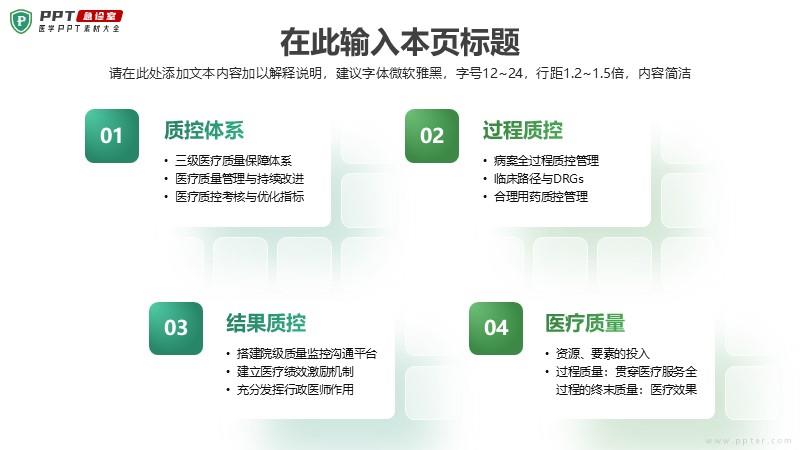 PPT 急诊室
医学PPT素材大全

在此输入本页标题

请在此处添加文本内容加以解释说明，建议字体微软雅黑，字号12~24，行距1.2~1.5倍，内容简洁

01
质控体系
• 三级医疗质量保障体系
• 医疗质量管理与持续改进
• 医疗质控考核与优化指标

02
过程质控
• 病案全过程质控管理
• 临床路径与DRGs
• 合理用药质控管理

03
结果质控
• 搭建院级质量监控沟通平台
• 建立医疗绩效激励机制
• 充分发挥行政医师作用

04
医疗质量
• 资源、要素的投入
• 过程质量：贯穿医疗服务全过程的终末质量：医疗效果

www.ppter.com